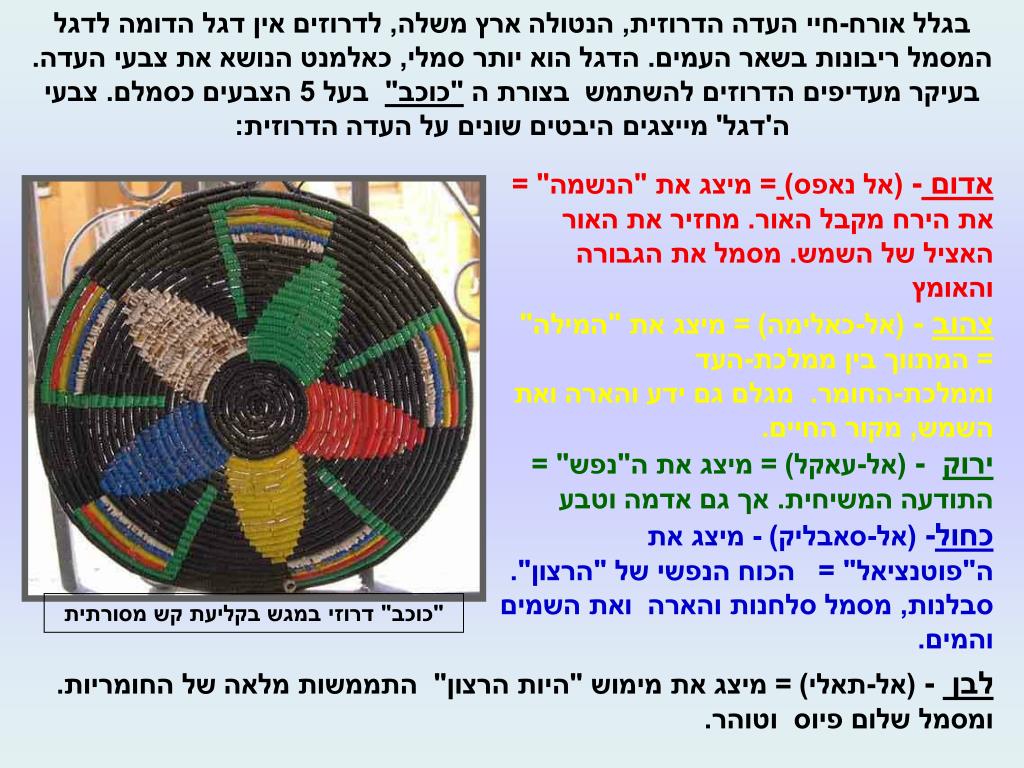 בגלל אורח-חיי העדה הדרוזית, הנטולה ארץ משלה, לדרוזים אין דגל הדומה לדגל המסמל ריבונות בשאר העמים. הדגל הוא יותר סמלי, כאלמנט הנושא את צבעי העדה. בעיקר מעדיפים הדרוזים להשתמש בצורת ה "כוכב" בעל 5 הצבעים כסמלם. צבעי ה'דגל' מייצגים היבטים שונים על העדה הדרוזית:

אדום - (אל נאפס) = מיצג את "הנשמה" = את הירח מקבל האור. מחזיר את האור האציל של השמש. מסמל את הגבורה והאומץ

צהוב - (אל-כאלימה) = מיצג את "המילה" = המתווך בין ממלכת-העד וממלכת-החומר. מגלם גם ידע והארה ואת השמש, מקור החיים.

ירוק - (אל-עאקל) = מיצג את ה"נפש" = התודעה המשיחית. אך גם אדמה וטבע

כחול- (אל-סאבליק) - מיצג את ה"פוטנציאל" = הכוח הנפשי של "הרצון". סבלנות, מסמל סלחנות והארה ואת השמים והמים.

"כוכב" דרוזי במגש בקליעת קש מסורתית

לבן - (אל-תאלי) = מיצג את מימוש "היות הרצון" התממשות מלאה של החומריות. ומסמל שלום פיוס וטוהר.